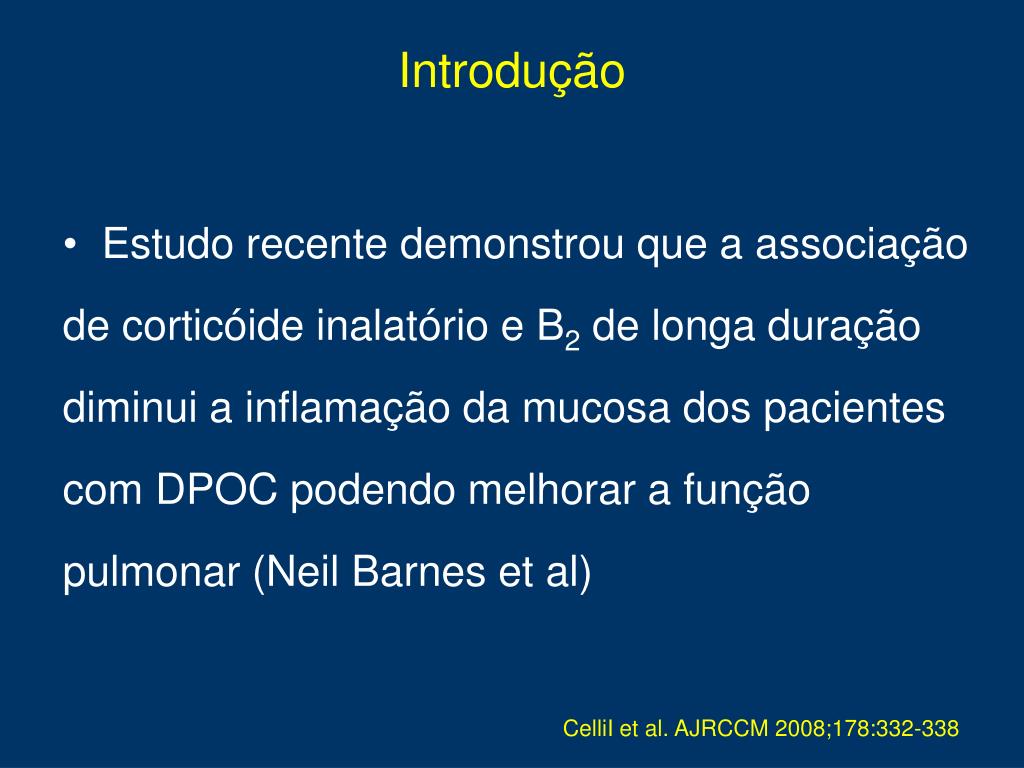 Introdução

• Estudo recente demonstrou que a associação de corticóide inalatório e $B_2$ de longa duração diminui a inflamação da mucosa dos pacientes com DPOC podendo melhorar a função pulmonar (Neil Barnes et al)

CelliI et al. AJRCCM 2008;178:332-338